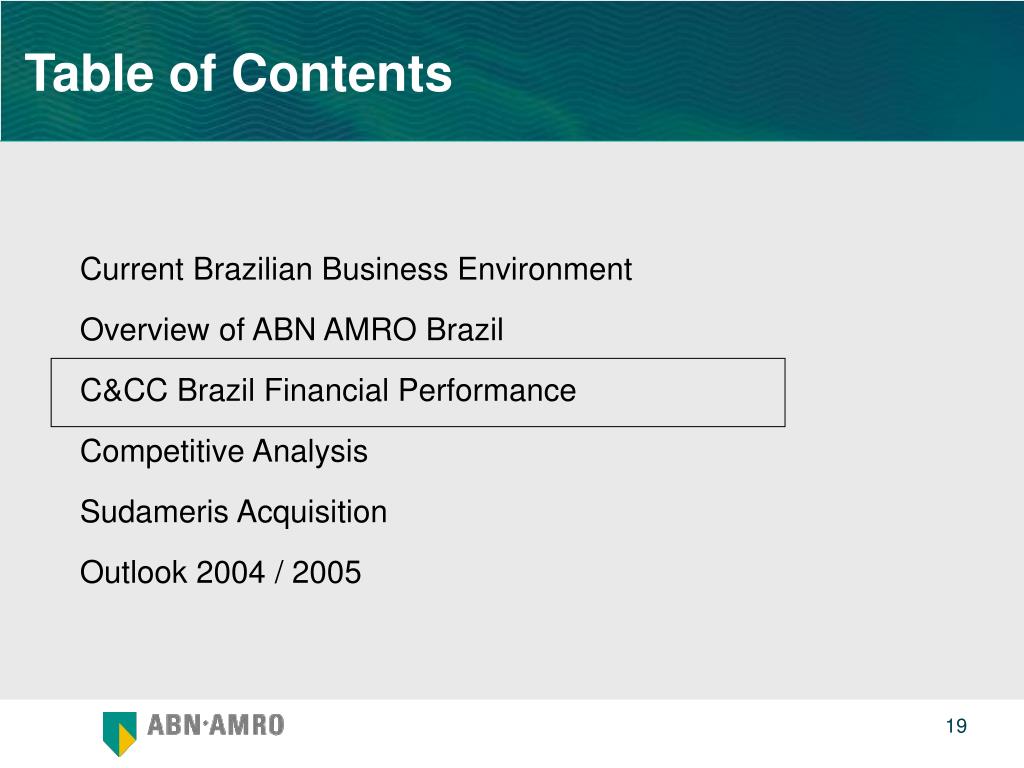 Table of Contents

Current Brazilian Business Environment

Overview of ABN AMRO Brazil

C&CC Brazil Financial Performance

Competitive Analysis

Sudameris Acquisition

Outlook 2004 / 2005

ABN·AMRO

19